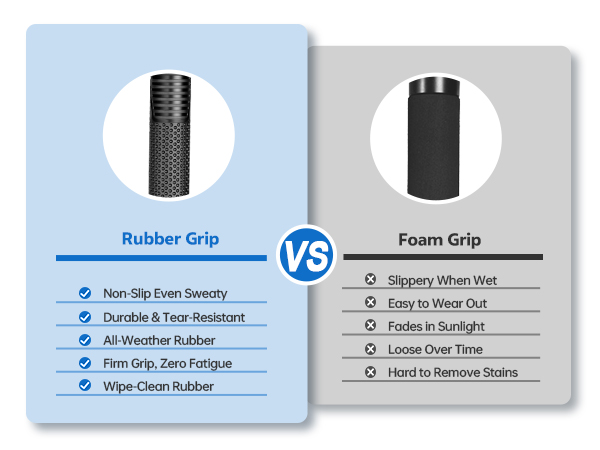 Rubber Grip

Non-Slip Even Sweaty
Durable & Tear-Resistant
All-Weather Rubber
Firm Grip, Zero Fatigue
Wipe-Clean Rubber

VS

Foam Grip

Slippery When Wet
Easy to Wear Out
Fades in Sunlight
Loose Over Time
Hard to Remove Stains